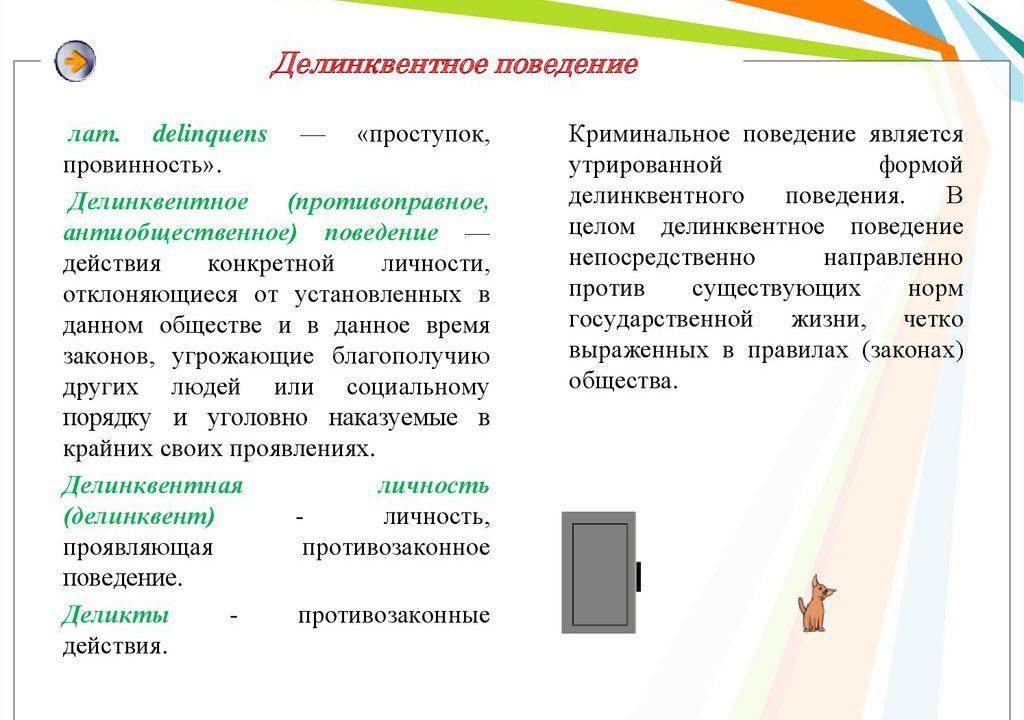 Делинквентное поведение

лат. delinquens — «проступок, провинность».

Делинквентное (противоправное, антиобщественное) поведение — действия конкретной личности, отклоняющиеся от установленных в данном обществе и в данное время законов, угрожающие благополучию других людей или социальному порядку и уголовно наказуемые в крайних своих проявлениях.

Делинквентная личность (делинквент) - личность, проявляющая противозаконное поведение.

Деликты - противозаконные действия.

Криминальное поведение является утрированной формой делинквентного поведения. В целом делинквентное поведение непосредственно направленно против существующих норм государственной жизни, четко выраженных в правилах (законах) общества.